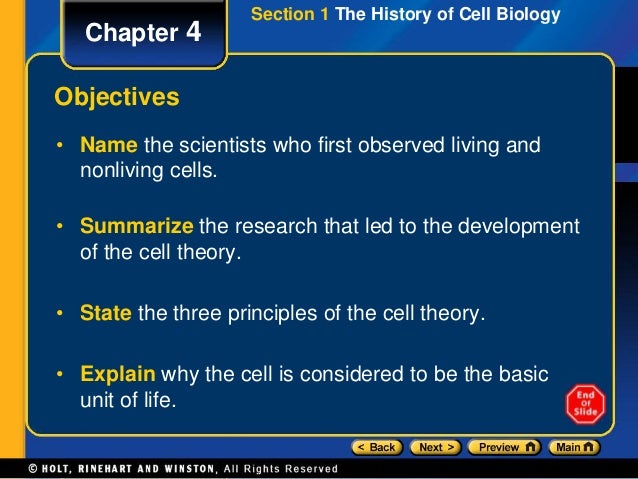 Chapter 4

Section 1 The History of Cell Biology

Objectives

• Name the scientists who first observed living and nonliving cells.

• Summarize the research that led to the development of the cell theory.

• State the three principles of the cell theory.

• Explain why the cell is considered to be the basic unit of life.

End Of Slide

< Back Next > Preview Main

© HOLT, RINEHART AND WINSTON, All Rights Reserved